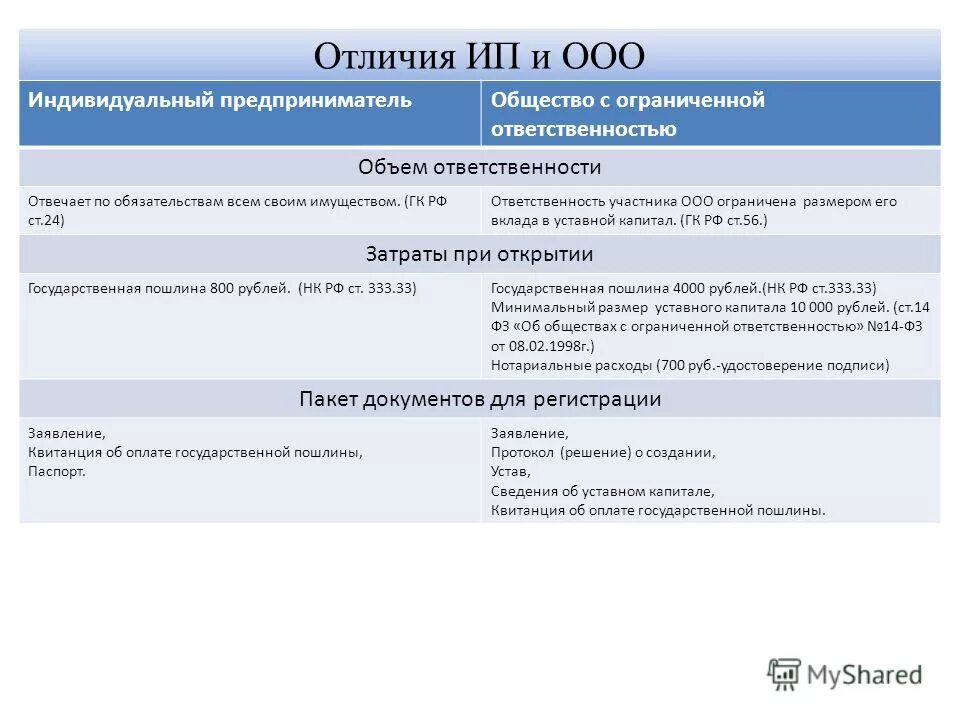 Отличия ИП и ООО

| Индивидуальный предприниматель | Общество с ограниченной ответственностью |
|---|---|
| Объем ответственности | |
| Отвечает по обязательствам всем своим имуществом. (ГК РФ ст.24) | Ответственность участника ООО ограничена размером его вклада в уставной капитал. (ГК РФ ст.56.) |
| Затраты при открытии | |
| Государственная пошлина 800 рублей. (НК РФ ст. 333.33) | Государственная пошлина 4000 рублей.(НК РФ ст.333.33) Минимальный размер уставного капитала 10 000 рублей. (ст.14 ФЗ «Об обществах с ограниченной ответственностью» №14-ФЗ от 08.02.1998г.) Нотариальные расходы (700 руб.-удостоверение подписи) |
| Пакет документов для регистрации | |
| Заявление, Квитанция об оплате государственной пошлины, Паспорт. | Заявление, Протокол (решение) о создании, Устав, Сведения об уставном капитале, Квитанция об оплате государственной пошлины. |

MyShared